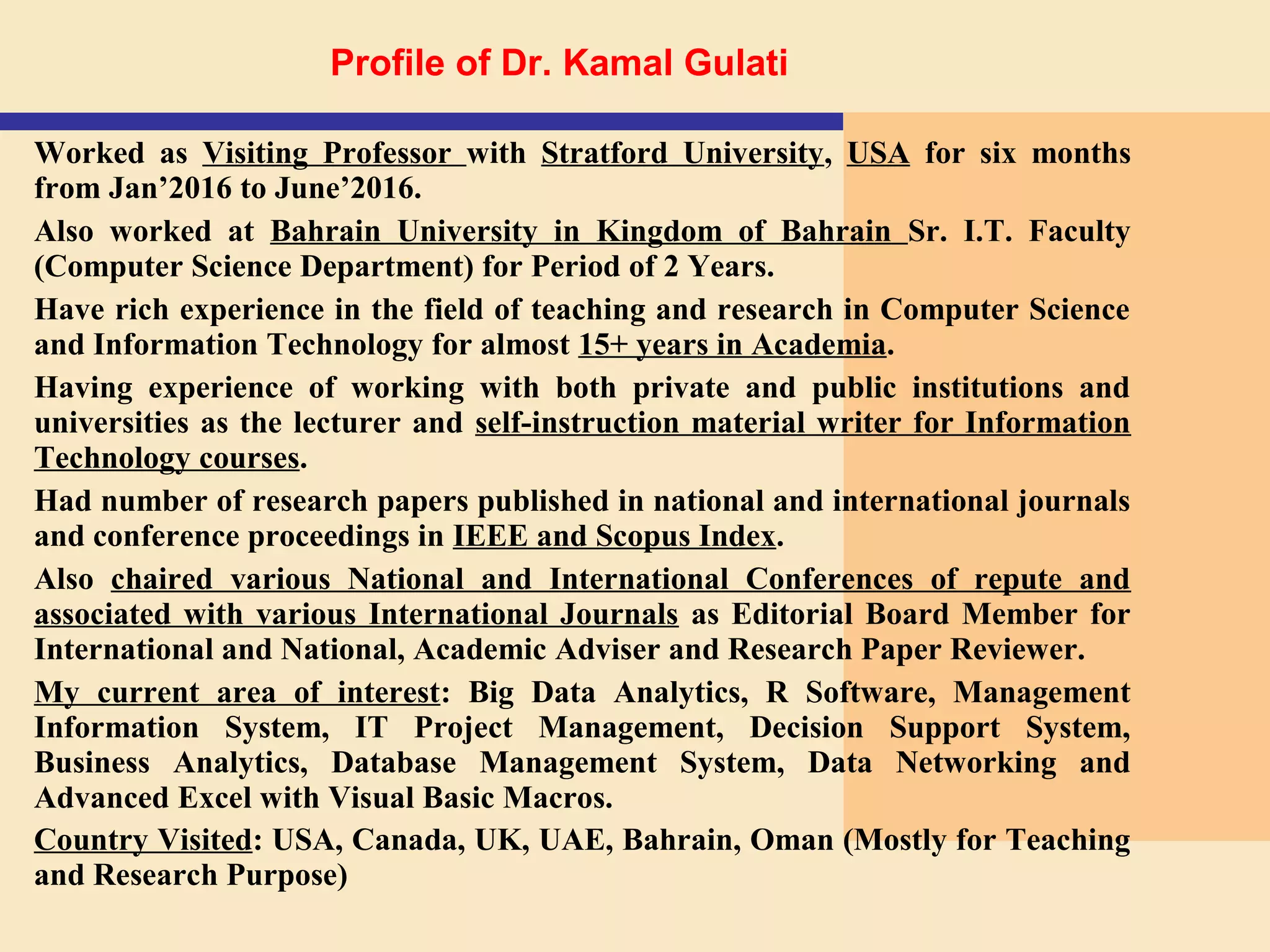 Profile of Dr. Kamal Gulati

Worked as Visiting Professor with Stratford University, USA for six months from Jan’2016 to June’2016.

Also worked at Bahrain University in Kingdom of Bahrain Sr. I.T. Faculty (Computer Science Department) for Period of 2 Years.

Have rich experience in the field of teaching and research in Computer Science and Information Technology for almost 15+ years in Academia.

Having experience of working with both private and public institutions and universities as the lecturer and self-instruction material writer for Information Technology courses.

Had number of research papers published in national and international journals and conference proceedings in IEEE and Scopus Index.

Also chaired various National and International Conferences of repute and associated with various International Journals as Editorial Board Member for International and National, Academic Adviser and Research Paper Reviewer.

My current area of interest: Big Data Analytics, R Software, Management Information System, IT Project Management, Decision Support System, Business Analytics, Database Management System, Data Networking and Advanced Excel with Visual Basic Macros.

Country Visited: USA, Canada, UK, UAE, Bahrain, Oman (Mostly for Teaching and Research Purpose)